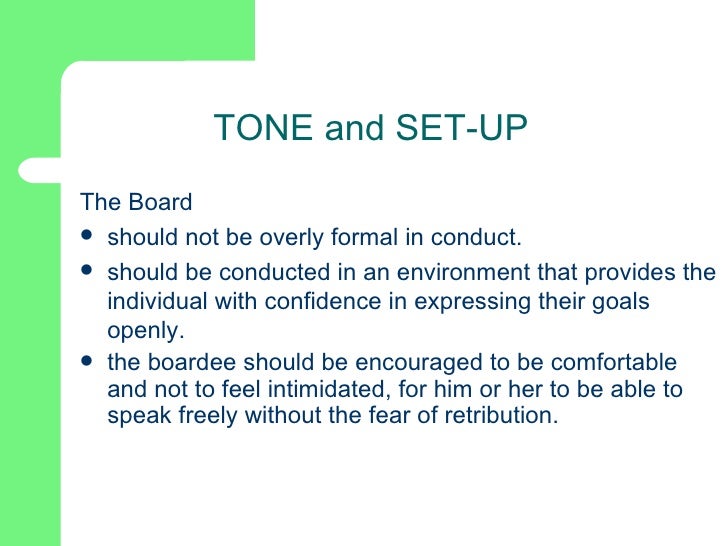 TONE and SET-UP

The Board

- should not be overly formal in conduct.
- should be conducted in an environment that provides the individual with confidence in expressing their goals openly.
- the boardee should be encouraged to be comfortable and not to feel intimidated, for him or her to be able to speak freely without the fear of retribution.